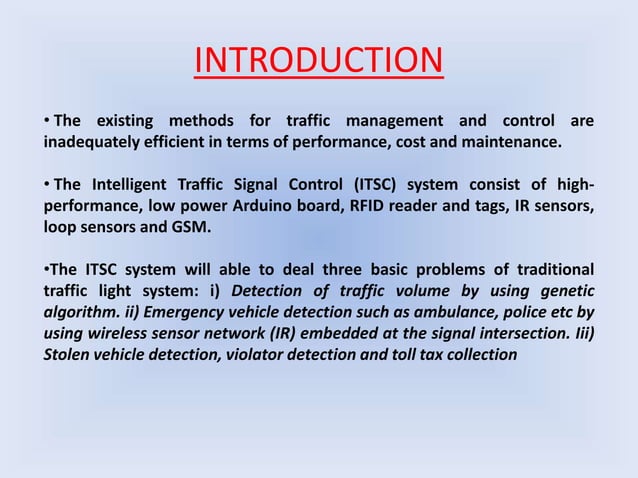 INTRODUCTION

• The existing methods for traffic management and control are inadequately efficient in terms of performance, cost and maintenance.

• The Intelligent Traffic Signal Control (ITSC) system consist of high-performance, low power Arduino board, RFID reader and tags, IR sensors, loop sensors and GSM.

•The ITSC system will able to deal three basic problems of traditional traffic light system: i) Detection of traffic volume by using genetic algorithm. ii) Emergency vehicle detection such as ambulance, police etc by using wireless sensor network (IR) embedded at the signal intersection. Iii) Stolen vehicle detection, violator detection and toll tax collection